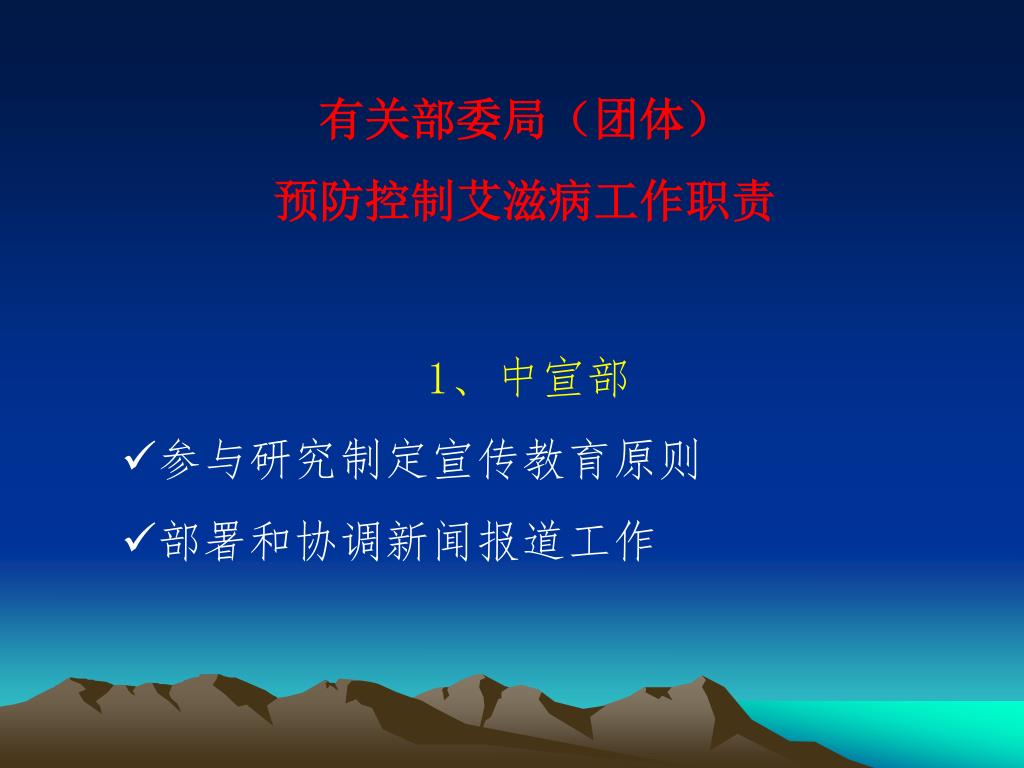 有关部委局（团体）
预防控制艾滋病工作职责

1、中宣部

✓参与研究制定宣传教育原则

✓部署和协调新闻报道工作